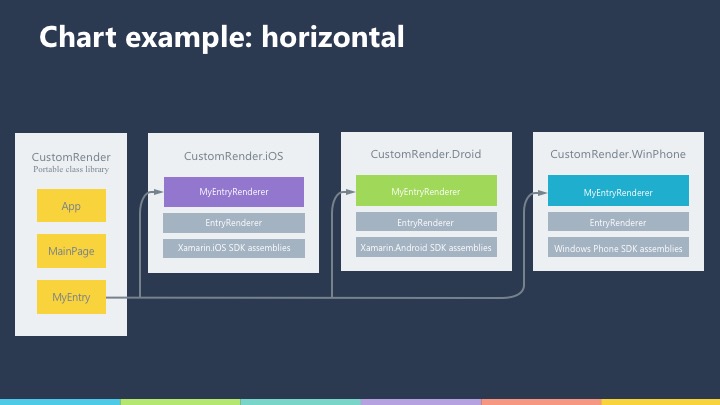 Chart example: horizontal

CustomRender
Portable class library

App

MainPage

MyEntry

CustomRender.iOS

MyEntryRenderer

EntryRenderer

Xamarin.iOS SDK assemblies

CustomRender.Droid

MyEntryRenderer

EntryRenderer

Xamarin.Android SDK assemblies

CustomRender.WinPhone

MyEntryRenderer

EntryRenderer

Windows Phone SDK assemblies